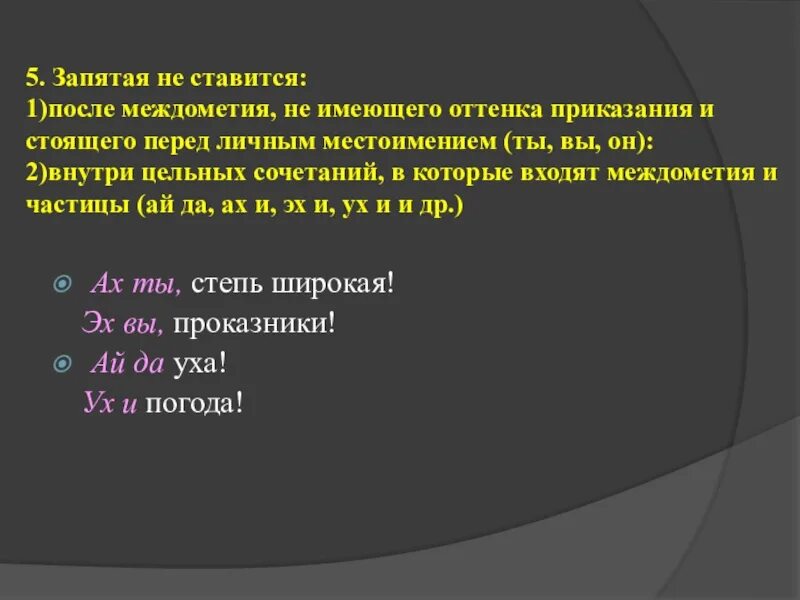 5. Запятая не ставится:
1)после междометия, не имеющего оттенка приказания и стоящего перед личным местоимением (ты, вы, он):
2)внутри цельных сочетаний, в которые входят междометия и частицы (ай да, ах и, эх и, ух и и др.)

Ах ты, степь широкая!
Эх вы, проказники!

Ай да уха!
Ух и погода!